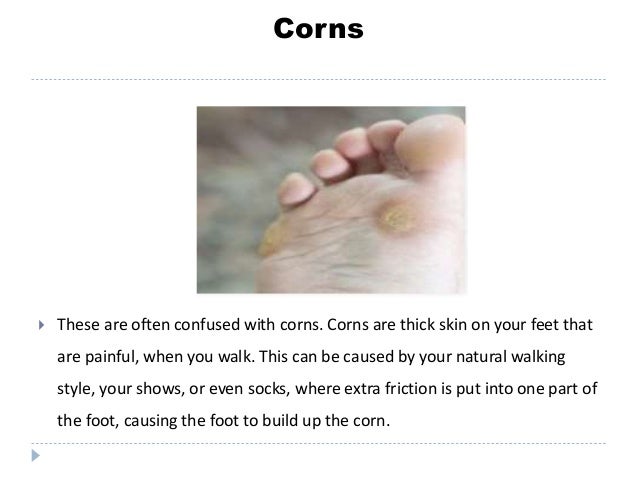 Corns

These are often confused with corns. Corns are thick skin on your feet that are painful, when you walk. This can be caused by your natural walking style, your shows, or even socks, where extra friction is put into one part of the foot, causing the foot to build up the corn.